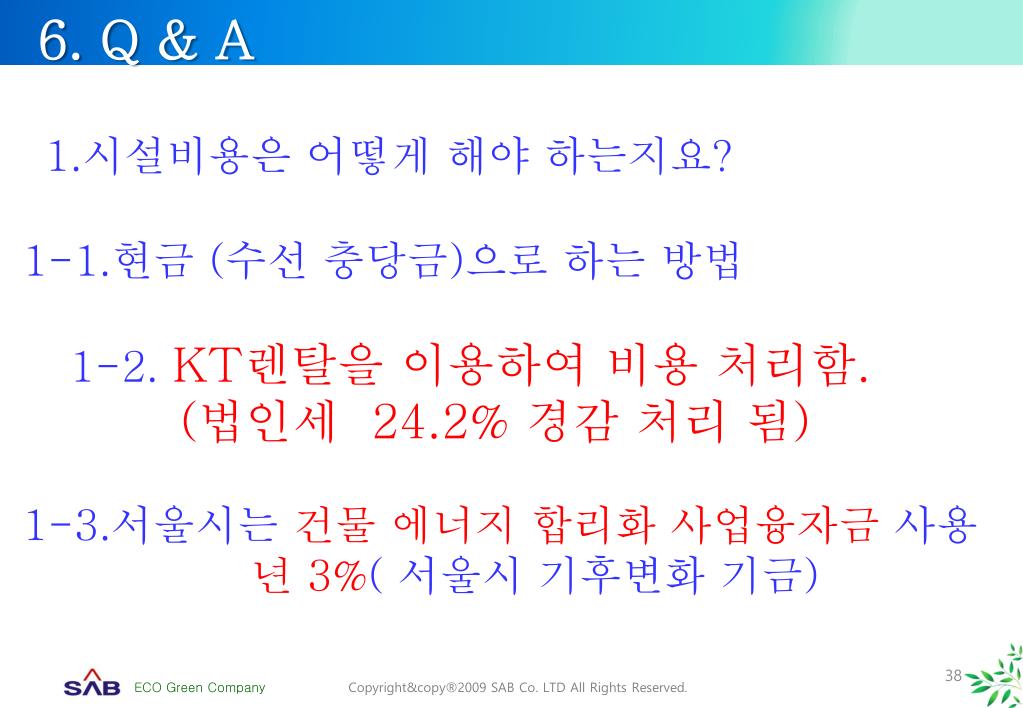 6. Q & A

1.시설비용은 어떻게 해야 하는지요?

1-1.현금 (수선 충당금)으로 하는 방법

1-2. KT렌탈을 이용하여 비용 처리함. (법인세 24.2% 경감 처리 됨)

1-3.서울시는 건물 에너지 합리화 사업융자금 사용 년 3%( 서울시 기후변화 기금)

SAB ECO Green Company Copyright&copy®2009 SAB Co. LTD All Rights Reserved. 38